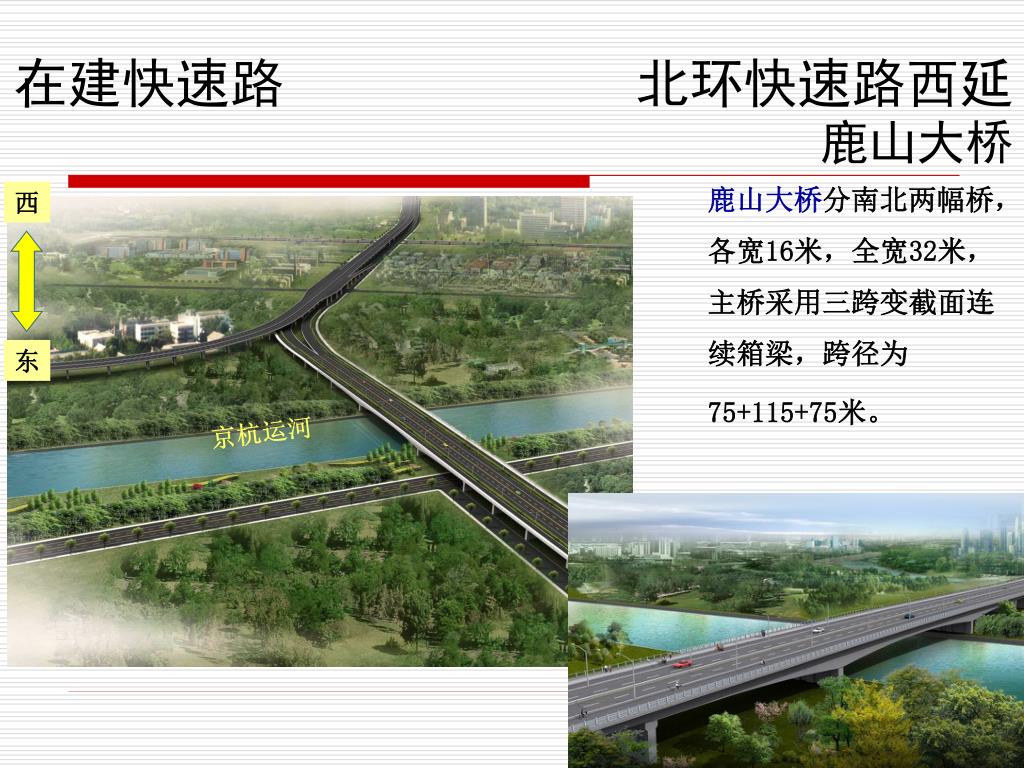 在建快速路

北环快速路西延
鹿山大桥

西

东

京杭运河

鹿山大桥分南北两幅桥，各宽16米，全宽32米，主桥采用三跨变截面连续箱梁，跨径为75+115+75米。